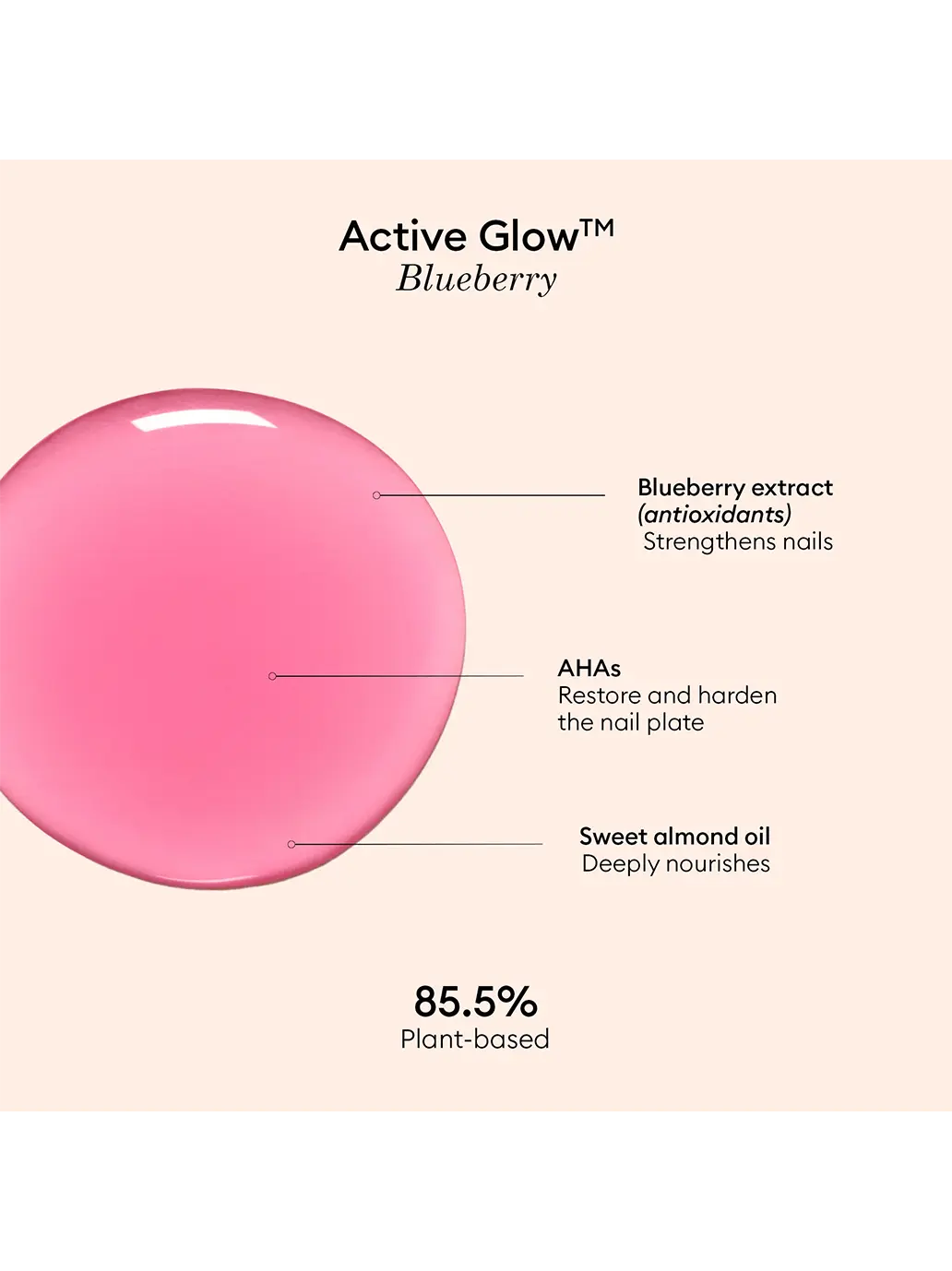 Active Glow™
Blueberry

Blueberry extract
(antioxidants)
Strengthens nails

AHAs
Restore and harden the nail plate

Sweet almond oil
Deeply nourishes

85.5%
Plant-based